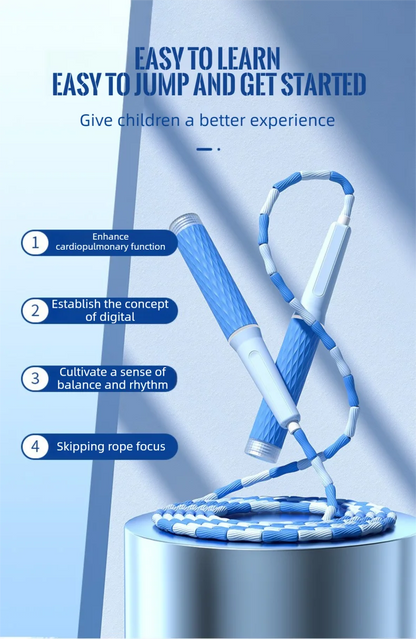 EASY TO LEARN
EASY TO JUMP AND GET STARTED

Give children a better experience

1 Enhance cardiopulmonary function

2 Establish the concept of digital

3 Cultivate a sense of balance and rhythm

4 Skipping rope focus